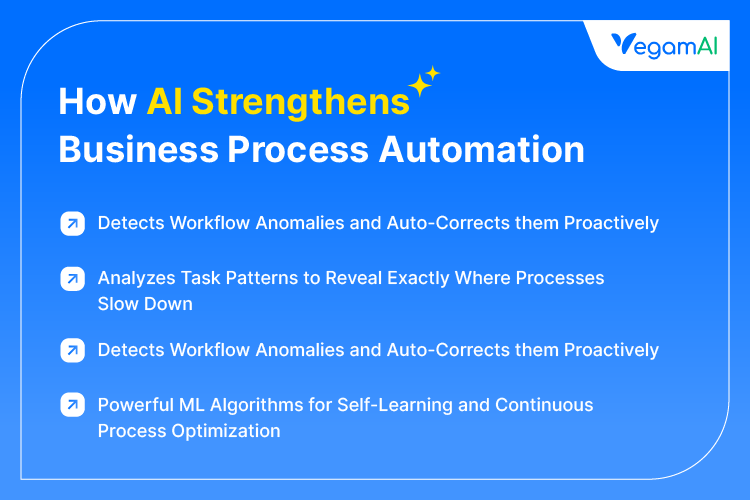 VegamAI

How AI Strengthens Business Process Automation

Detects Workflow Anomalies and Auto-Corrects them Proactively

Analyzes Task Patterns to Reveal Exactly Where Processes Slow Down

Detects Workflow Anomalies and Auto-Corrects them Proactively

Powerful ML Algorithms for Self-Learning and Continuous Process Optimization